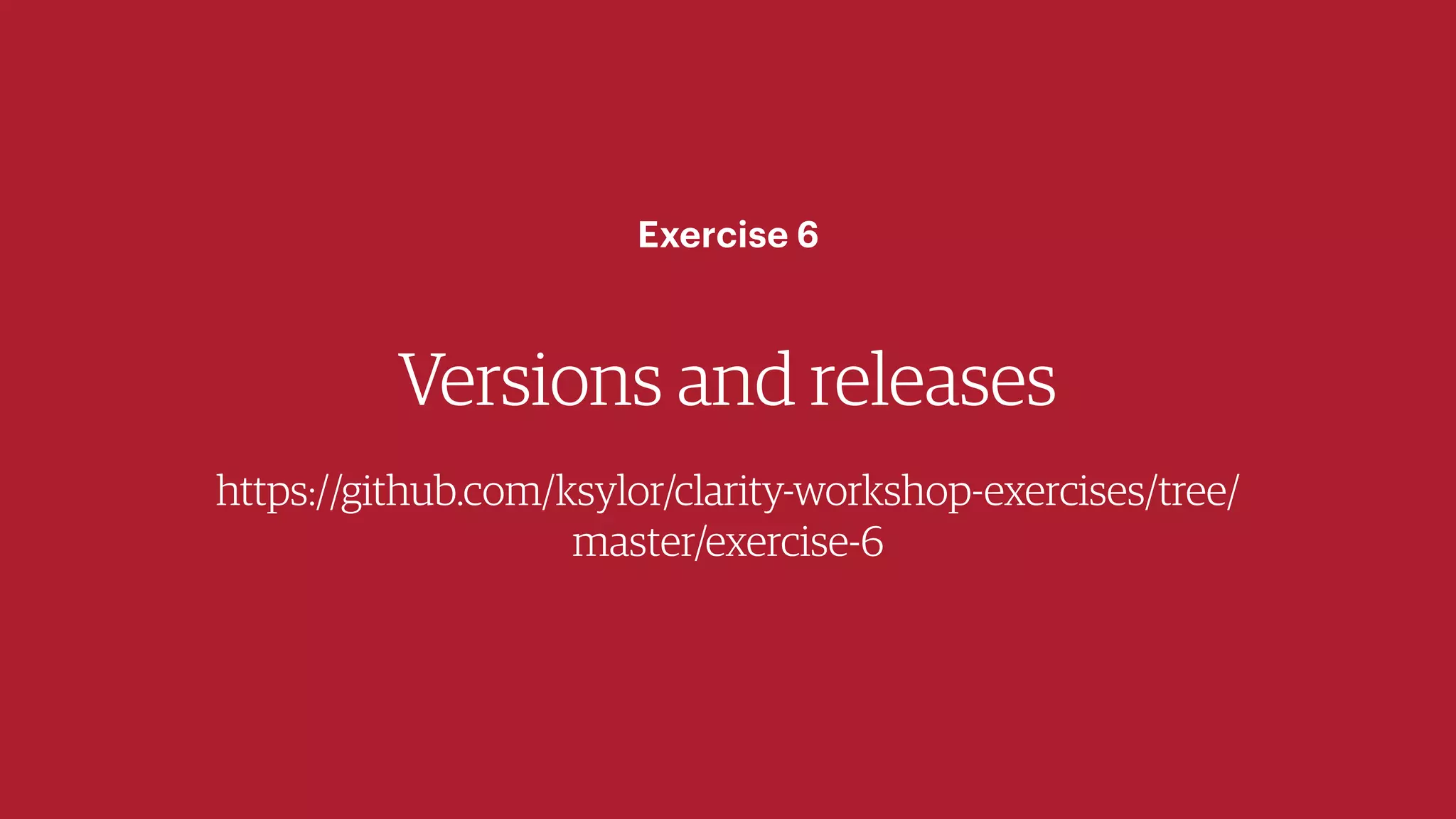 Exercise 6

Versions and releases

https://github.com/ksylor/clarity-workshop-exercises/tree/master/exercise-6